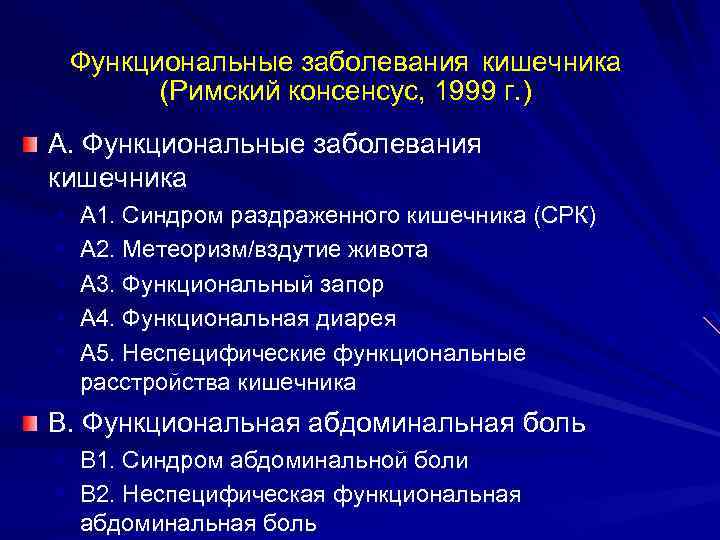 Функциональные заболевания кишечника
(Римский консенсус, 1999 г.)

А. Функциональные заболевания кишечника

А1. Синдром раздраженного кишечника (СРК)

А2. Метеоризм/вздутие живота

А3. Функциональный запор

А4. Функциональная диарея

А5. Неспецифические функциональные расстройства кишечника

В. Функциональная абдоминальная боль

В1. Синдром абдоминальной боли

В2. Неспецифическая функциональная абдоминальная боль